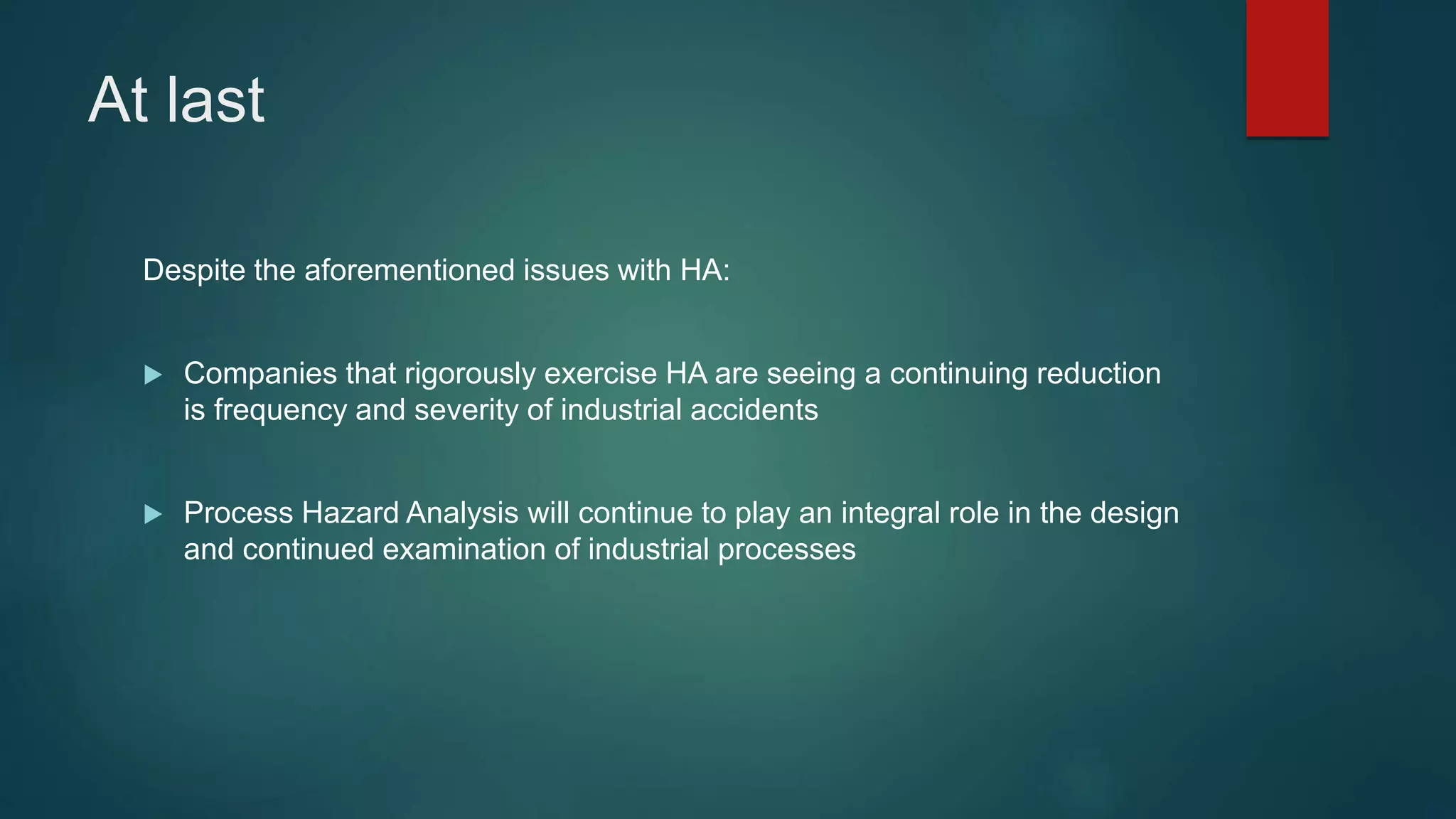 At last

Despite the aforementioned issues with HA:

▶ Companies that rigorously exercise HA are seeing a continuing reduction is frequency and severity of industrial accidents

▶ Process Hazard Analysis will continue to play an integral role in the design and continued examination of industrial processes